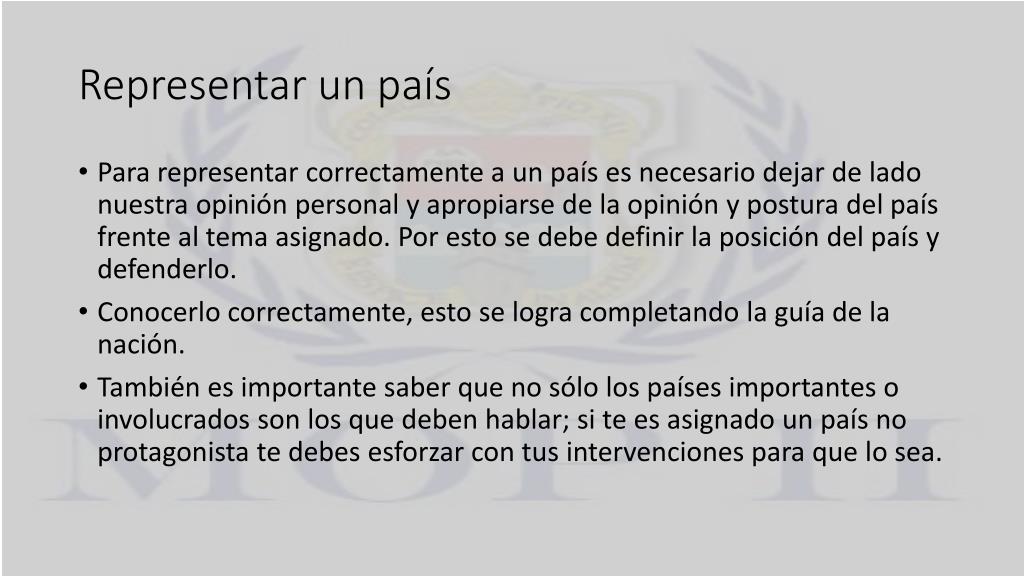 Representar un país

• Para representar correctamente a un país es necesario dejar de lado nuestra opinión personal y apropiarse de la opinión y postura del país frente al tema asignado. Por esto se debe definir la posición del país y defenderlo.
• Conocerlo correctamente, esto se logra completando la guía de la nación.
• También es importante saber que no sólo los países importantes o involucrados son los que deben hablar; si te es asignado un país no protagonista te debes esforzar con tus intervenciones para que lo sea.